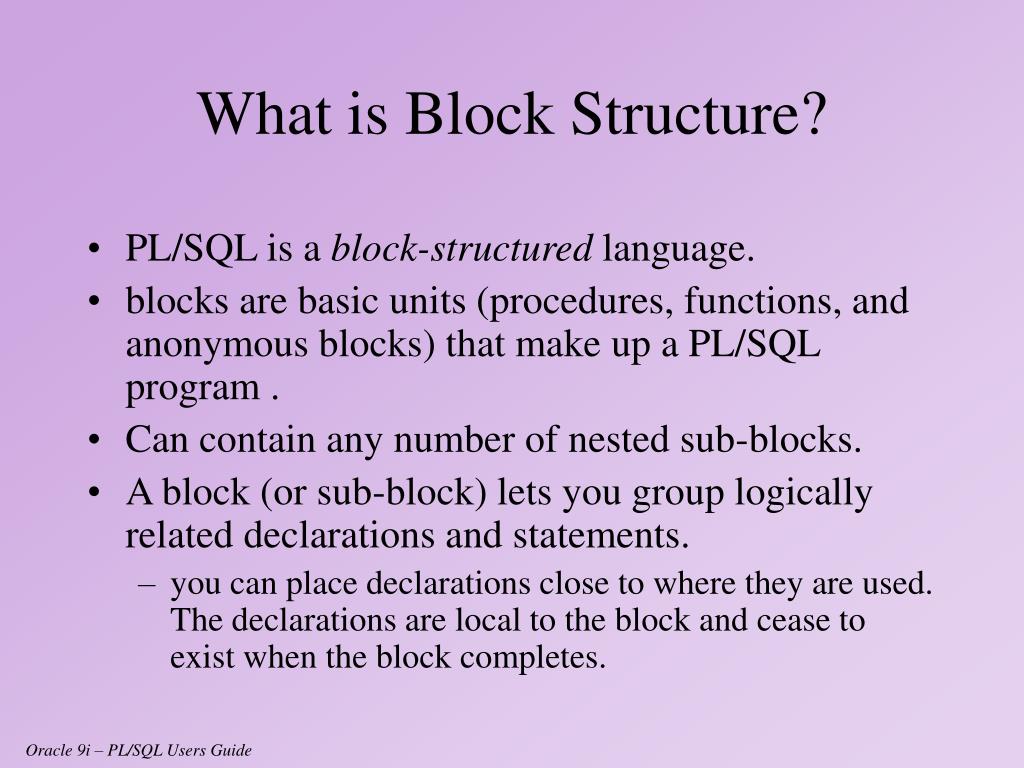 What is Block Structure?

• PL/SQL is a block-structured language.
• blocks are basic units (procedures, functions, and anonymous blocks) that make up a PL/SQL program .
• Can contain any number of nested sub-blocks.
• A block (or sub-block) lets you group logically related declarations and statements.
– you can place declarations close to where they are used. The declarations are local to the block and cease to exist when the block completes.

Oracle 9i – PL/SQL Users Guide